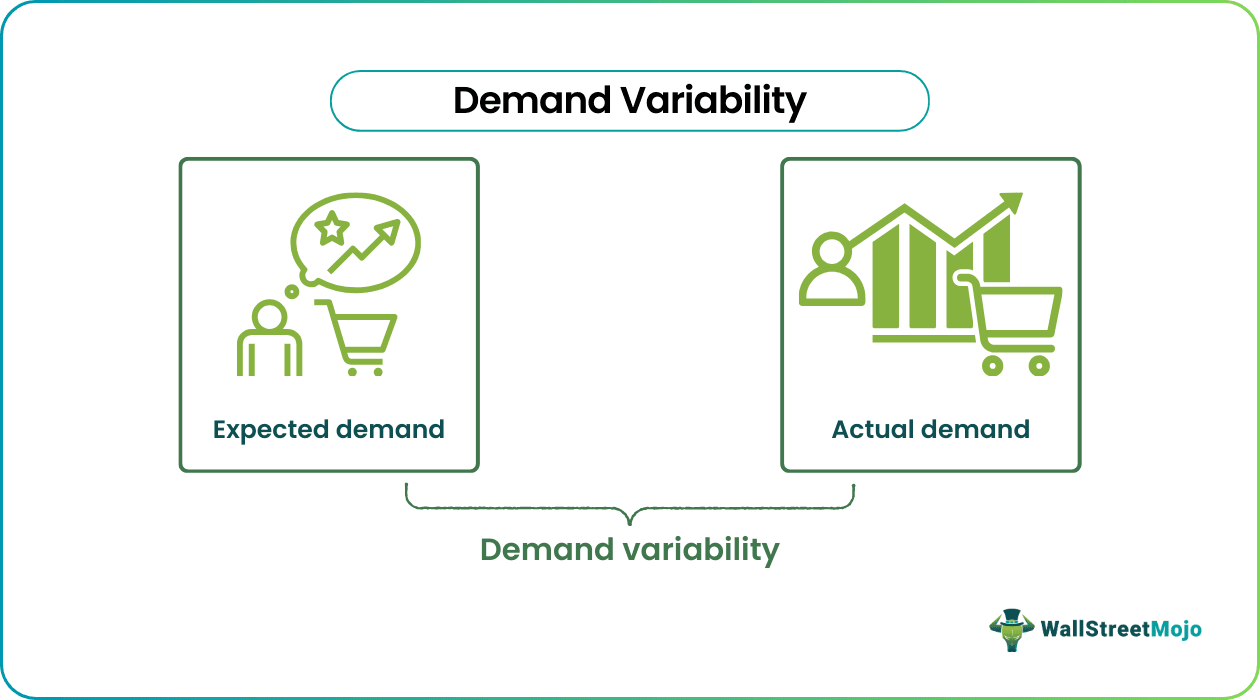 Demand Variability

Expected demand

Actual demand

Demand variability

WallStreetMojo